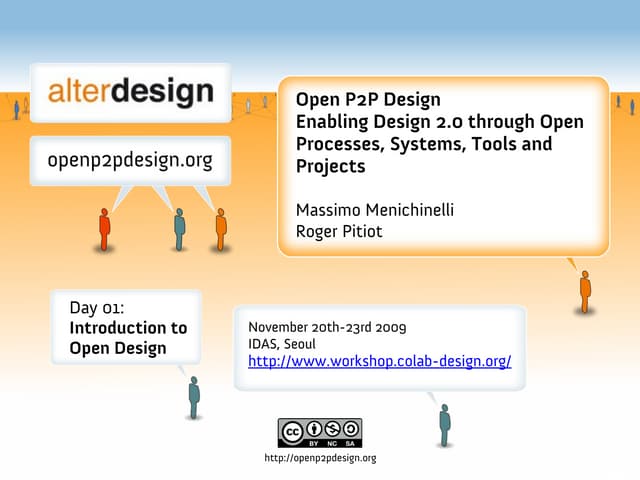 alterdesign

openp2pdesign.org

Open P2P Design
Enabling Design 2.0 through Open Processes, Systems, Tools and Projects

Massimo Menichinelli
Roger Pitiot

Day 01:
Introduction to Open Design

November 20th-23rd 2009
IDAS, Seoul
http://www.workshop.colab-design.org/

cc BY NC SA

http://openp2pdesign.org